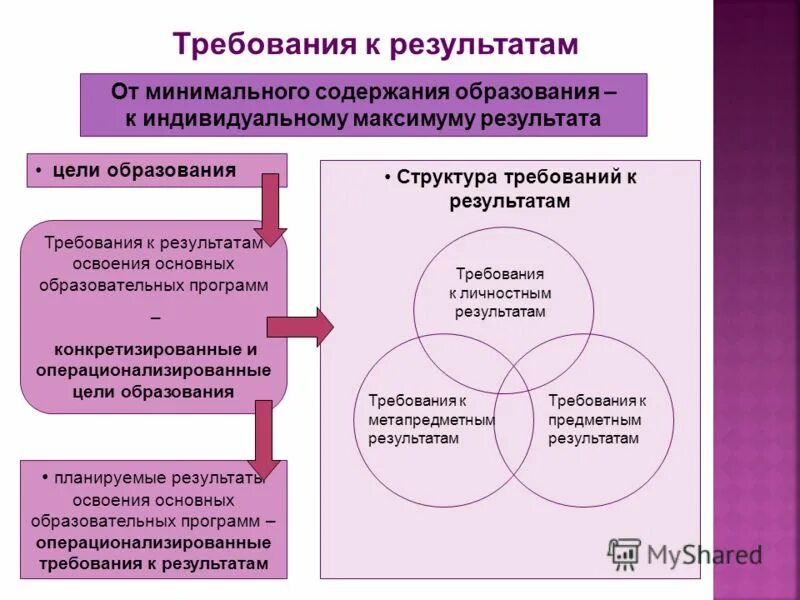 Требования к результатам

От минимального содержания образования – к индивидуальному максимуму результата

• цели образования

Требования к результатам освоения основных образовательных программ – конкретизированные и операционализированные цели образования

• планируемые результаты освоения основных образовательных программ – операционализированные требования к результатам

• Структура требований к результатам

Требования к личностным результатам

Требования к метапредметным результатам

Требования к предметным результатам

MyShared